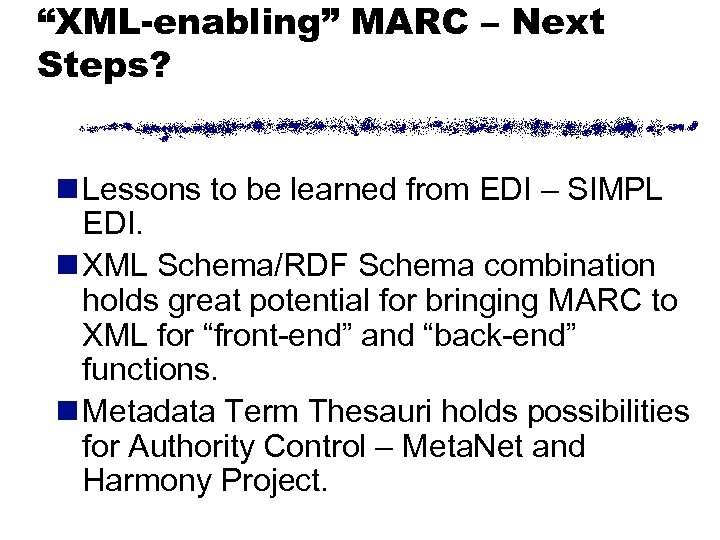 “XML-enabling” MARC – Next Steps?

Lessons to be learned from EDI – SIMPL EDI.

XML Schema/RDF Schema combination holds great potential for bringing MARC to XML for “front-end” and “back-end” functions.

Metadata Term Thesauri holds possibilities for Authority Control – MetaNet and Harmony Project.